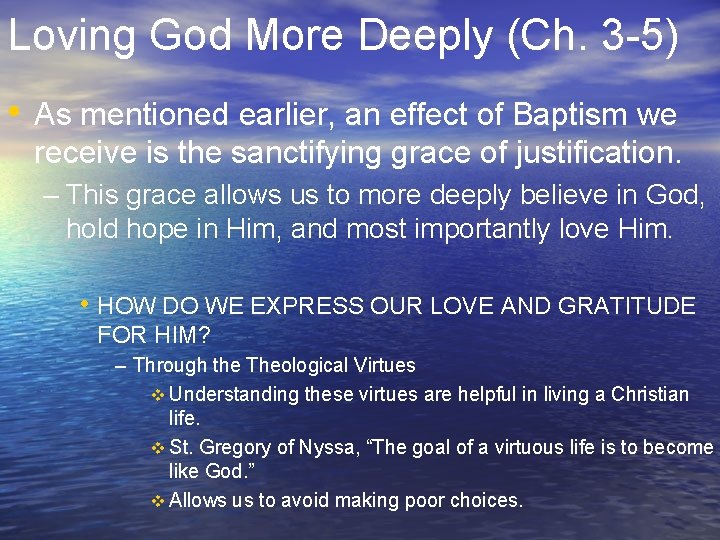 Loving God More Deeply (Ch. 3-5)

• As mentioned earlier, an effect of Baptism we receive is the sanctifying grace of justification.

– This grace allows us to more deeply believe in God, hold hope in Him, and most importantly love Him.

• HOW DO WE EXPRESS OUR LOVE AND GRATITUDE FOR HIM?

– Through the Theological Virtues

❖ Understanding these virtues are helpful in living a Christian life.

❖ St. Gregory of Nyssa, “The goal of a virtuous life is to become like God.”

❖ Allows us to avoid making poor choices.